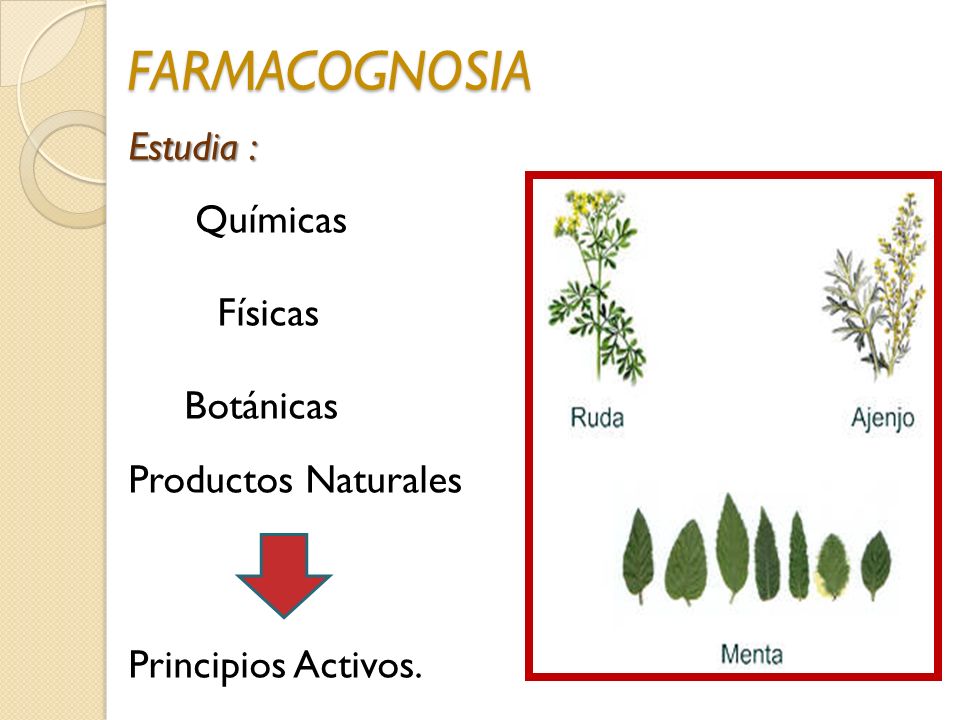 FARMACOGNOSIA

Estudia :

Químicas

Físicas

Botánicas

Productos Naturales

Principios Activos.

Ruda

Ajenjo

Menta